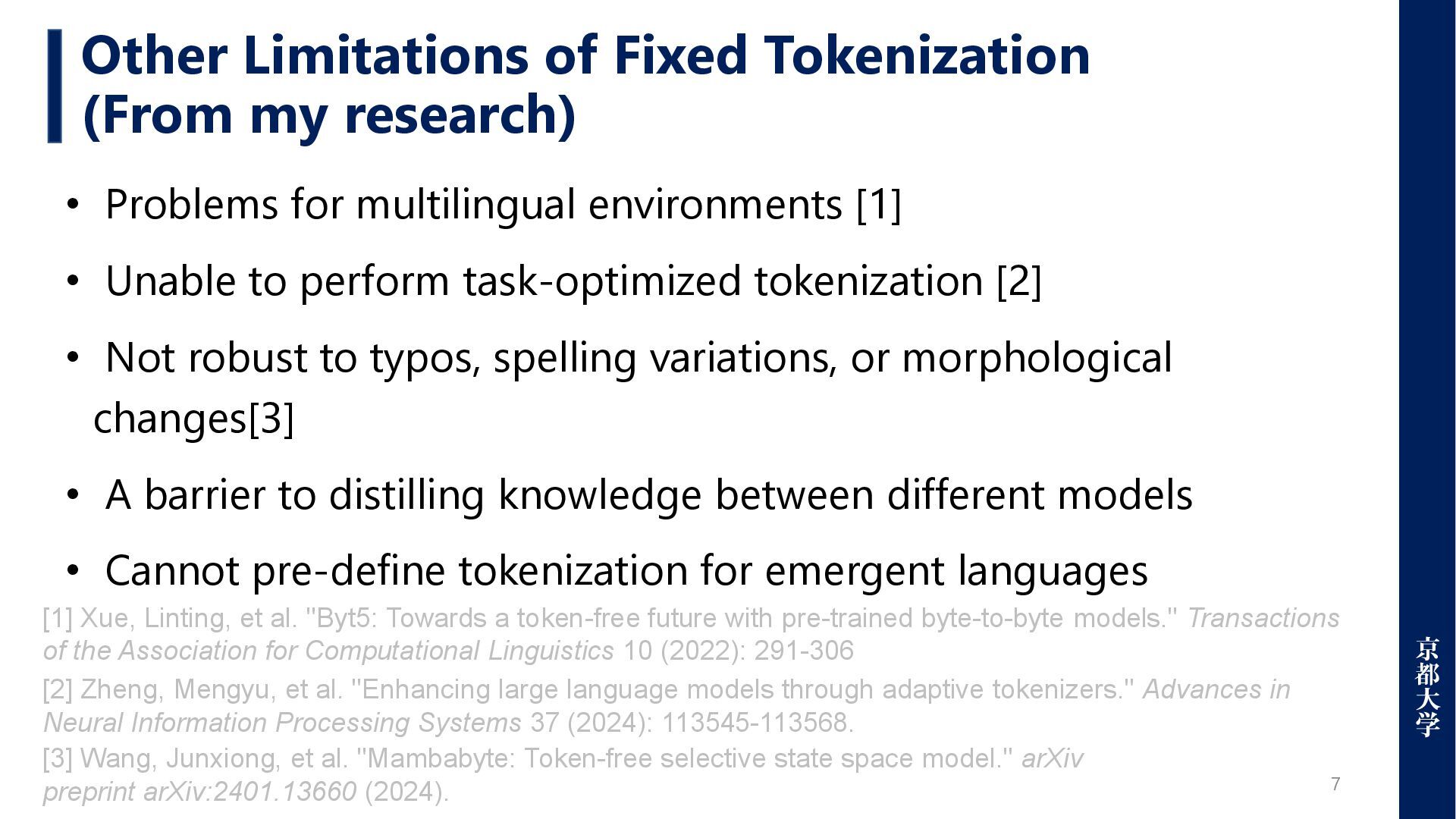 Other Limitations of Fixed Tokenization (From my research)

• Problems for multilingual environments [1]

• Unable to perform task-optimized tokenization [2]

• Not robust to typos, spelling variations, or morphological changes[3]

• A barrier to distilling knowledge between different models

• Cannot pre-define tokenization for emergent languages

[1] Xue, Linting, et al. "Byt5: Towards a token-free future with pre-trained byte-to-byte models." Transactions of the Association for Computational Linguistics 10 (2022): 291-306

[2] Zheng, Mengyu, et al. "Enhancing large language models through adaptive tokenizers." Advances in Neural Information Processing Systems 37 (2024): 113545-113568.

[3] Wang, Junxiong, et al. "Mambabyte: Token-free selective state space model." arXiv preprint arXiv:2401.13660 (2024).

7

京都大学